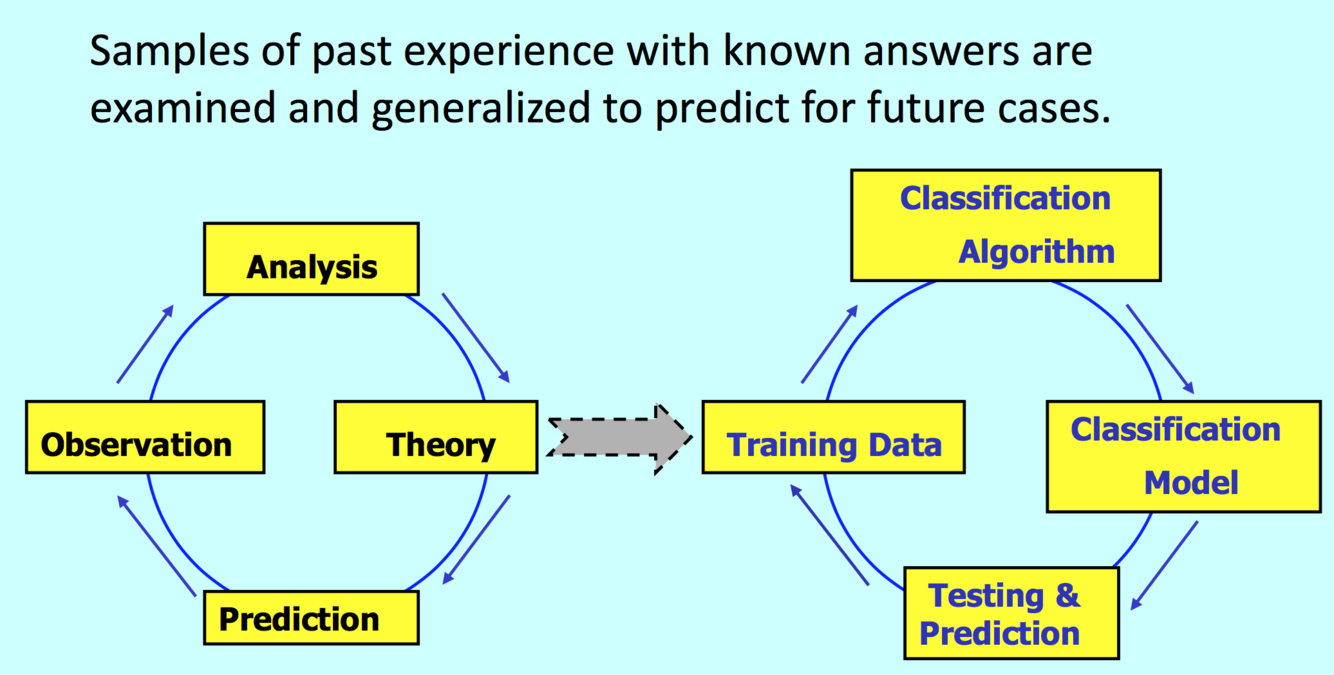 Samples of past experience with known answers are examined and generalized to predict for future cases.

Analysis

Observation

Theory

Prediction

Classification Algorithm

Training Data

Classification Model

Testing & Prediction